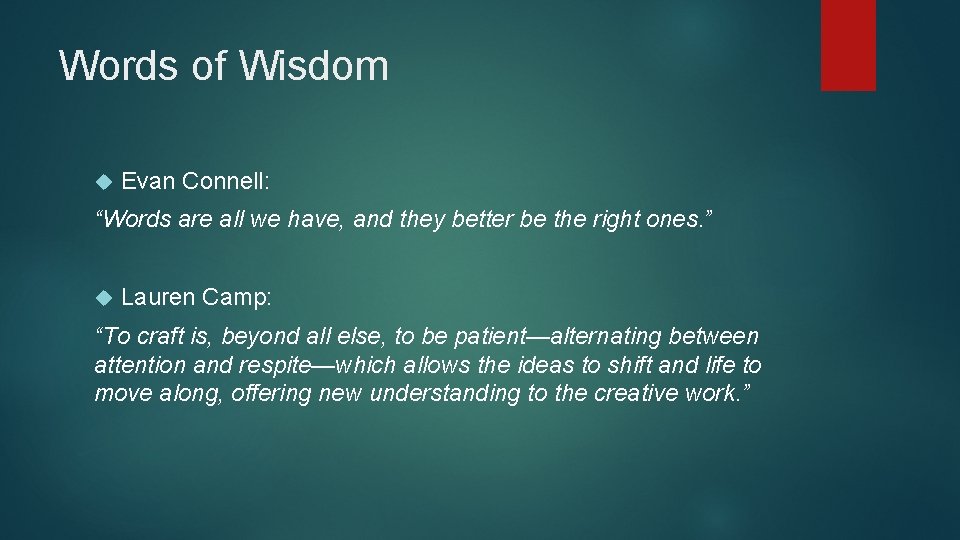 Words of Wisdom

Evan Connell:

“Words are all we have, and they better be the right ones.”

Lauren Camp:

“To craft is, beyond all else, to be patient—alternating between attention and respite—which allows the ideas to shift and life to move along, offering new understanding to the creative work.”